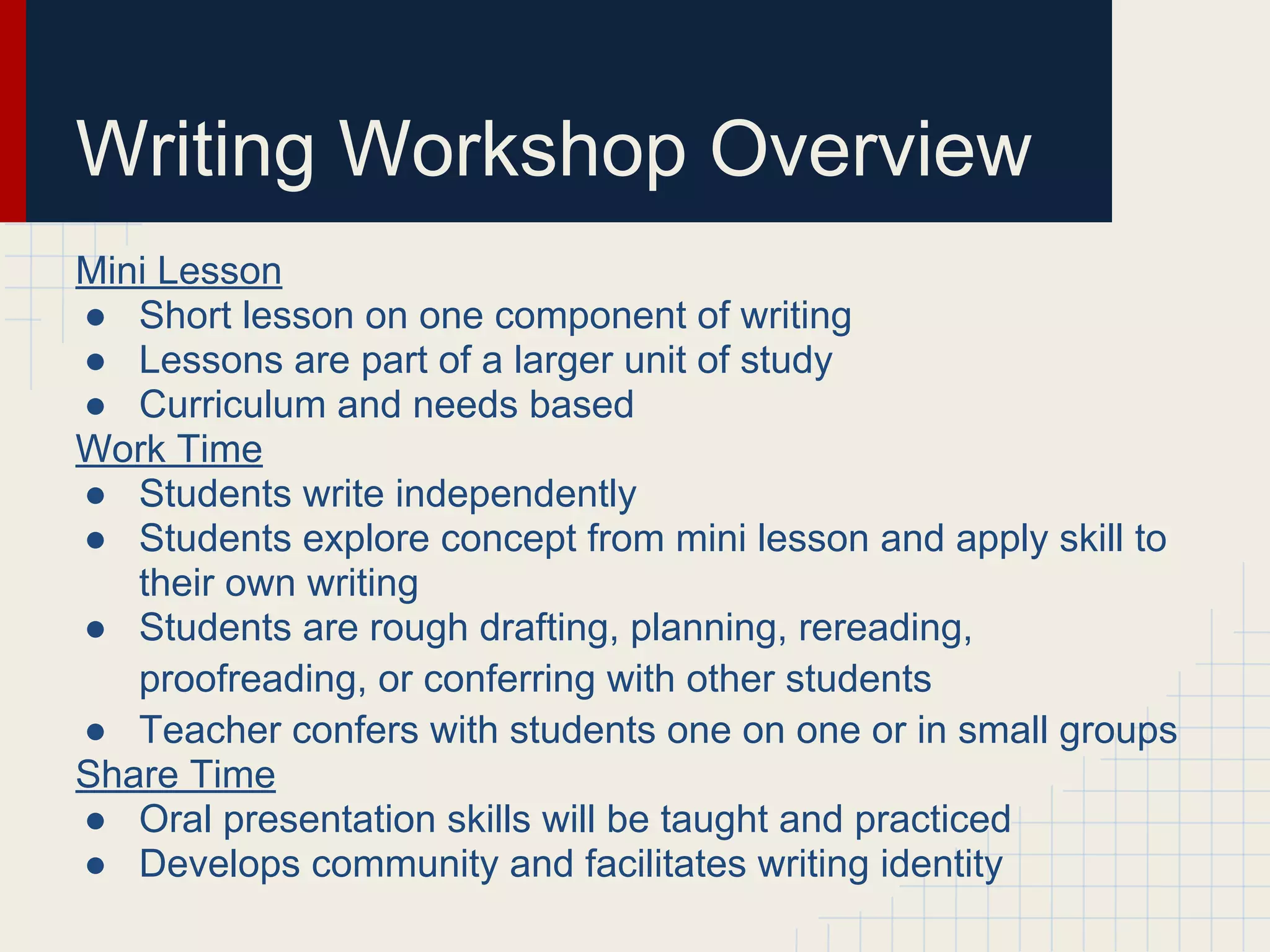 Writing Workshop Overview

Mini Lesson
● Short lesson on one component of writing
● Lessons are part of a larger unit of study
● Curriculum and needs based

Work Time
● Students write independently
● Students explore concept from mini lesson and apply skill to their own writing
● Students are rough drafting, planning, rereading, proofreading, or conferring with other students
● Teacher confers with students one on one or in small groups

Share Time
● Oral presentation skills will be taught and practiced
● Develops community and facilitates writing identity